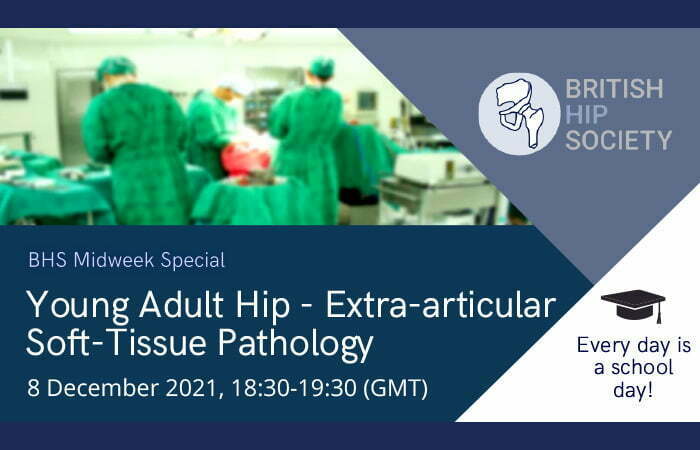 BRITISH HIP SOCIETY

BHS Midweek Special

Young Adult Hip - Extra-articular Soft-Tissue Pathology

8 December 2021, 18:30-19:30 (GMT)

Every day is a school day!